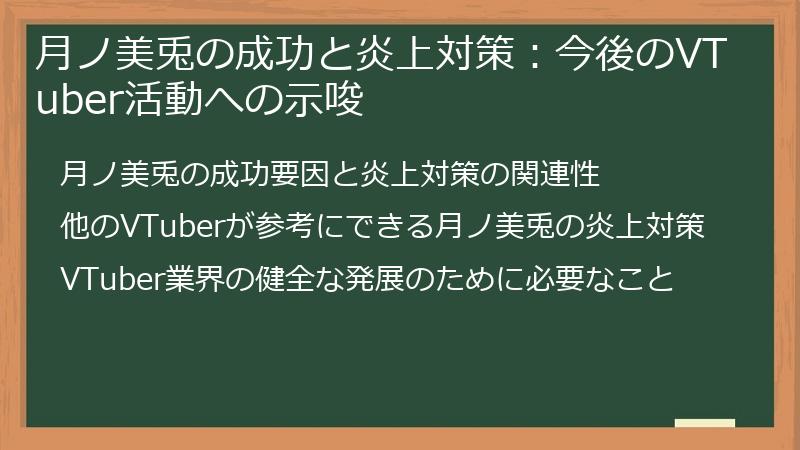 月ノ美兎の成功と炎上対策：今後のVTuber活動への示唆

月ノ美兎の成功要因と炎上対策の関連性

他のVTuberが参考にできる月ノ美兎の炎上対策

VTuber業界の健全な発展のために必要なこと